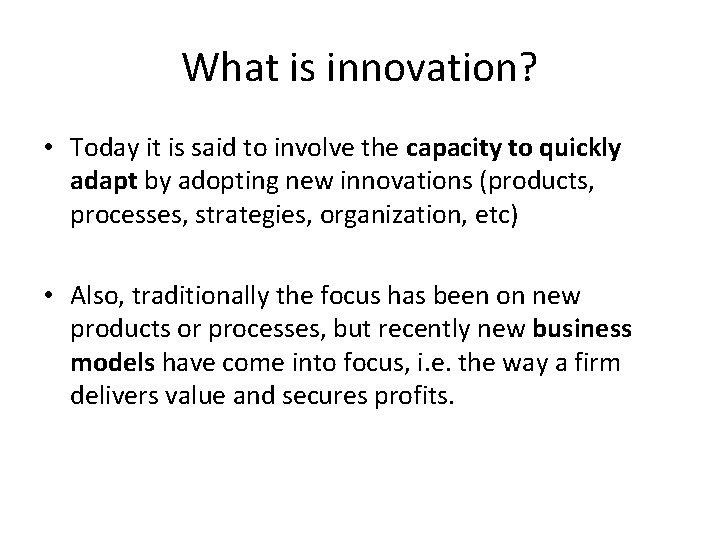 What is innovation?

• Today it is said to involve the capacity to quickly adapt by adopting new innovations (products, processes, strategies, organization, etc)

• Also, traditionally the focus has been on new products or processes, but recently new business models have come into focus, i.e. the way a firm delivers value and secures profits.